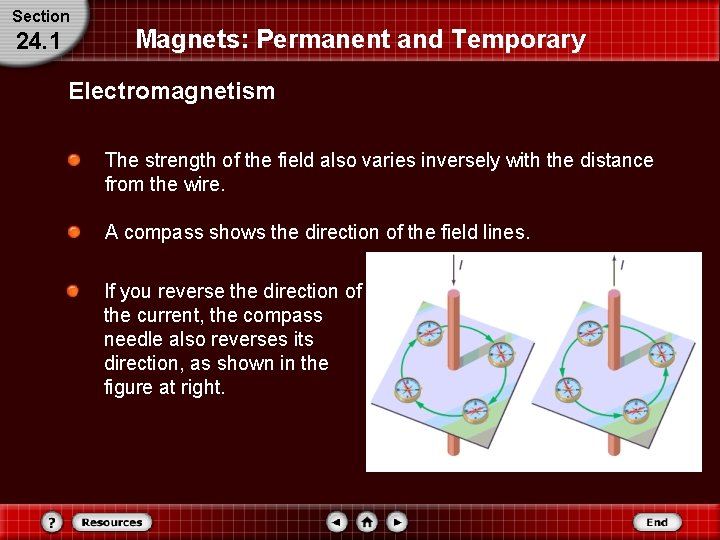 Section
24.1

Magnets: Permanent and Temporary

Electromagnetism

The strength of the field also varies inversely with the distance from the wire.

A compass shows the direction of the field lines.

If you reverse the direction of the current, the compass needle also reverses its direction, as shown in the figure at right.

$I$

$I$

?

Resources

End